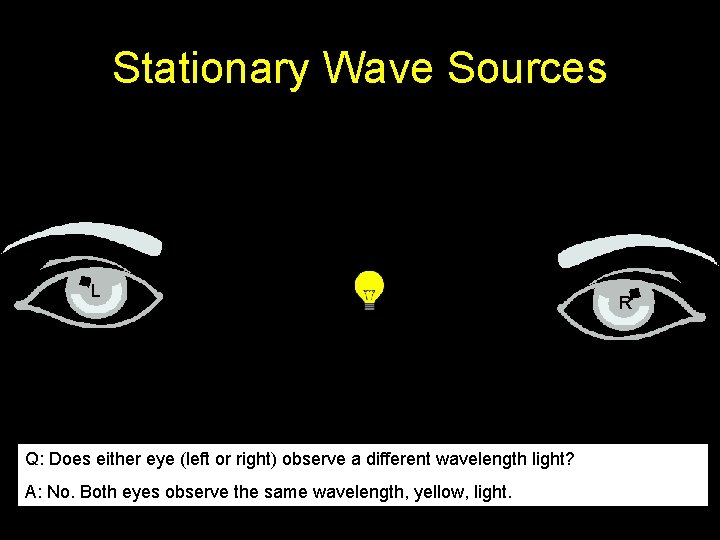 Stationary Wave Sources

L

R

Q: Does either eye (left or right) observe a different wavelength light?

A: No. Both eyes observe the same wavelength, yellow, light.